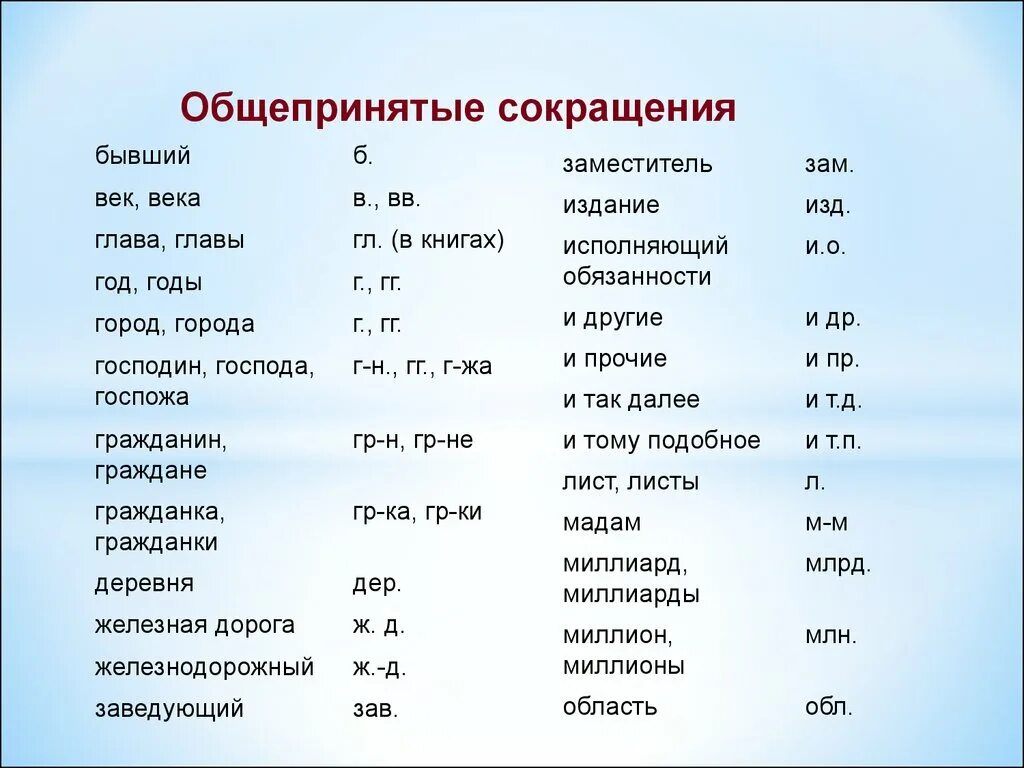 Общепринятые сокращения

| | |
|---|---|
| бывший | б. |
| век, века | в., вв. |
| глава, главы | гл. (в книгах) |
| год, годы | г., гг. |
| город, города | г., гг. |
| господин, господа, госпожа | г-н., гг., г-жа |
| гражданин, граждане | гр-н, гр-не |
| гражданка, гражданки | гр-ка, гр-ки |
| деревня | дер. |
| железная дорога | ж. д. |
| железнодорожный | ж.-д. |
| заведующий | зав. |

| | |
|---|---|
| заместитель | зам. |
| издание | изд. |
| исполняющий обязанности | и.о. |
| и другие | и др. |
| и прочие | и пр. |
| и так далее | и т.д. |
| и тому подобное | и т.п. |
| лист, листы | л. |
| мадам | м-м |
| миллиард, миллиарды | млрд. |
| миллион, миллионы | млн. |
| область | обл. |